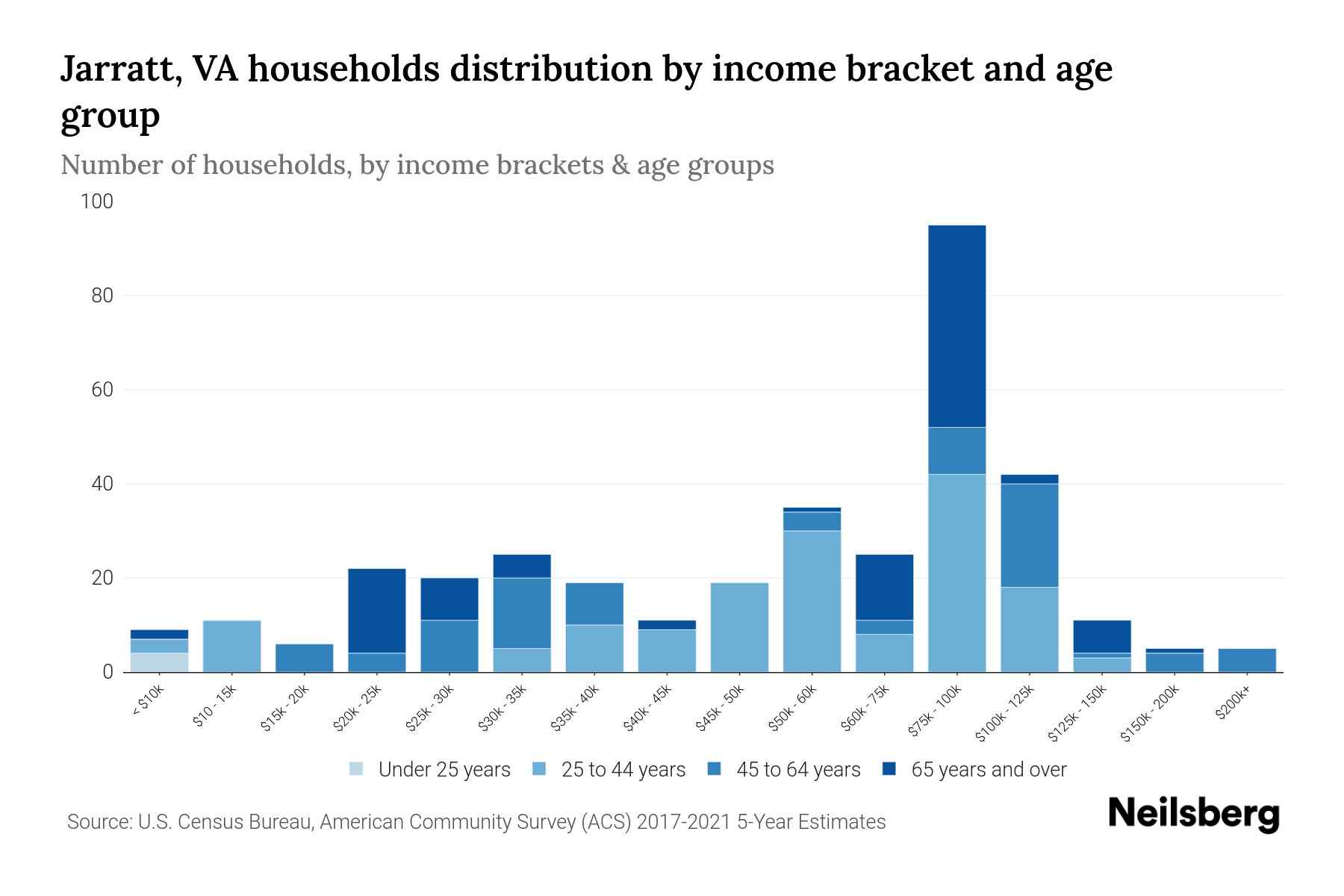 Jarratt, VA households distribution by income bracket and age group

Number of households, by income brackets & age groups

100
80
60
40
20
0

< $10k
$10 - 15k
$15k - 20k
$20k - 25k
$25k - 30k
$30k - 35k
$35k - 40k
$40k - 45k
$45k - 50k
$50k - 60k
$60k - 75k
$75k - 100k
$100k - 125k
$125k - 150k
$150k - 200k
$200k+

Under 25 years
25 to 44 years
45 to 64 years
65 years and over

Source: U.S. Census Bureau, American Community Survey (ACS) 2017-2021 5-Year Estimates

Neilsberg